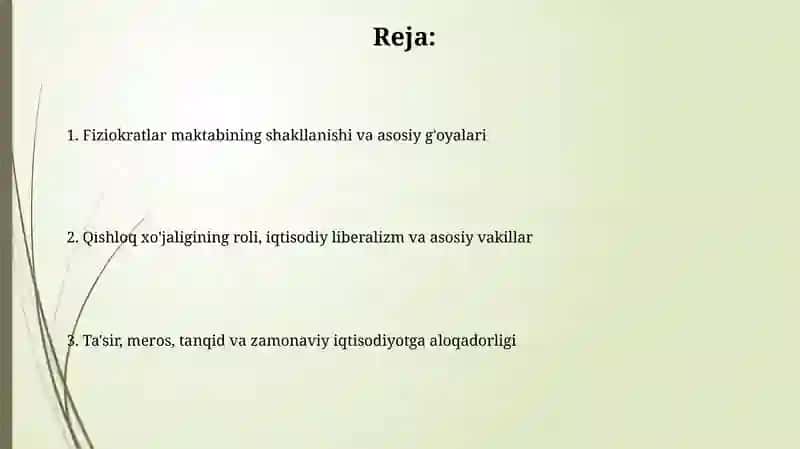 Reja:

1. Fiziokratlar maktabining shakllanishi va asosiy g'oyalari

2. Qishloq xo'jaligining roli, iqtisodiy liberalizm va asosiy vakillar

3. Ta'sir, meros, tanqid va zamonaviy iqtisodiyotga aloqadorligi